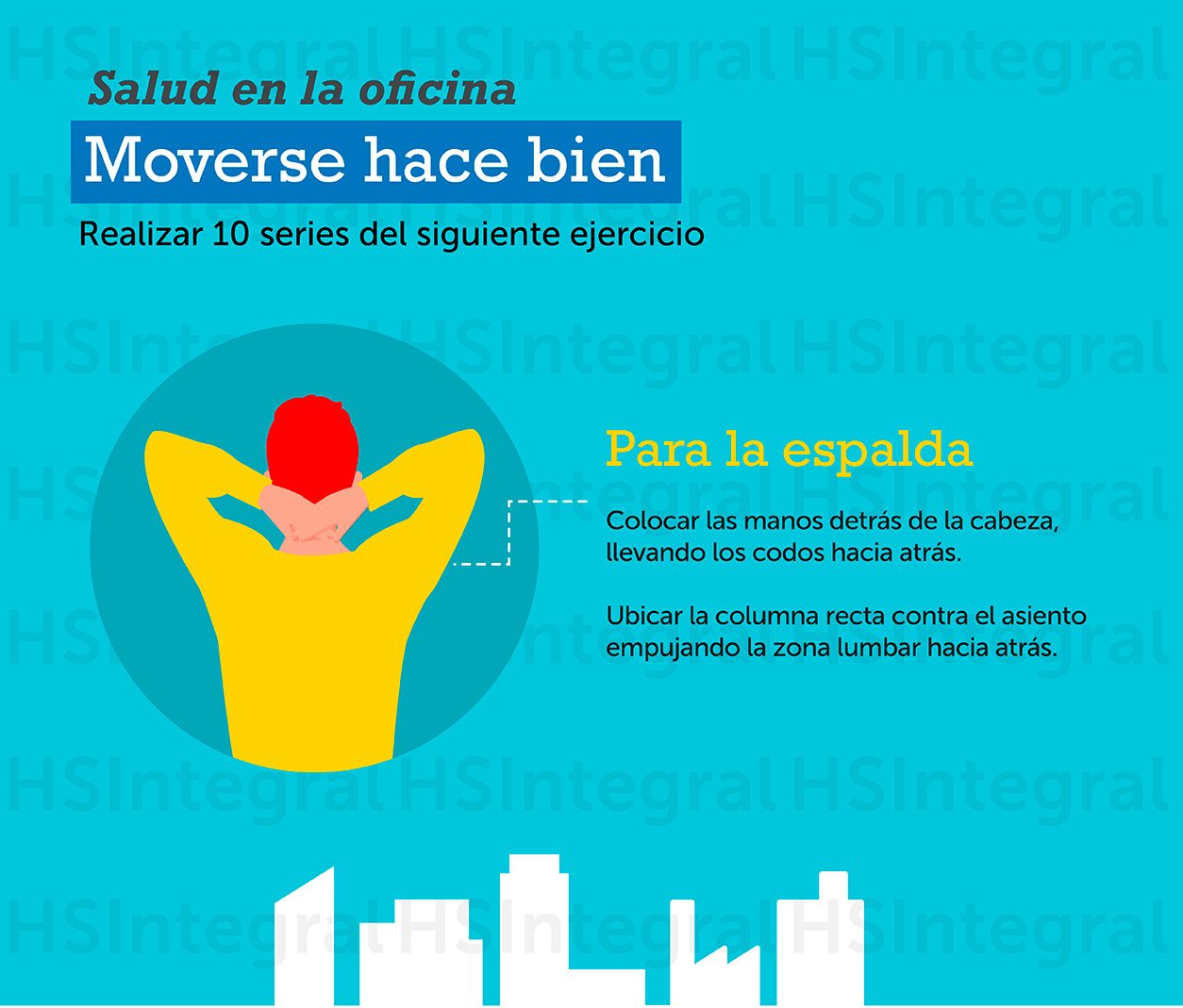 HSIntegral HSIntegral HSIntegral

Salud en la oficina

Moverse hace bien

Realizar 10 series del siguiente ejercicio

Para la espalda

Colocar las manos detrás de la cabeza, llevando los codos hacia atrás.

Ubicar la columna recta contra el asiento empujando la zona lumbar hacia atrás.